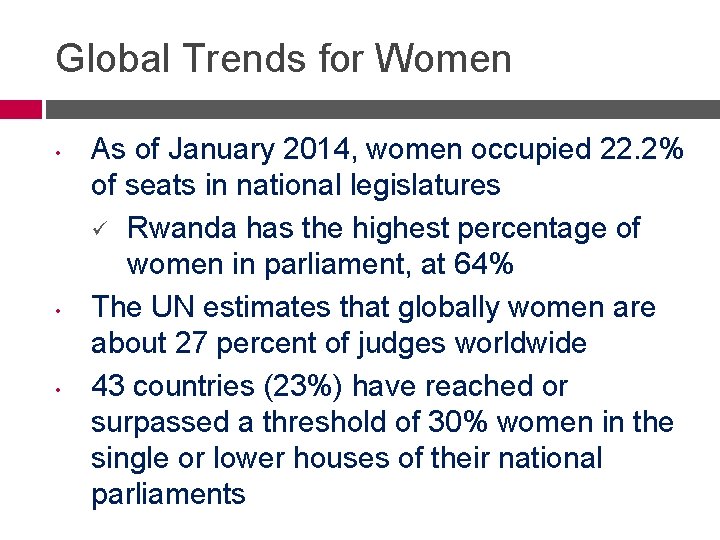 Global Trends for Women

• As of January 2014, women occupied 22.2% of seats in national legislatures

✓ Rwanda has the highest percentage of women in parliament, at 64%

• The UN estimates that globally women are about 27 percent of judges worldwide

• 43 countries (23%) have reached or surpassed a threshold of 30% women in the single or lower houses of their national parliaments